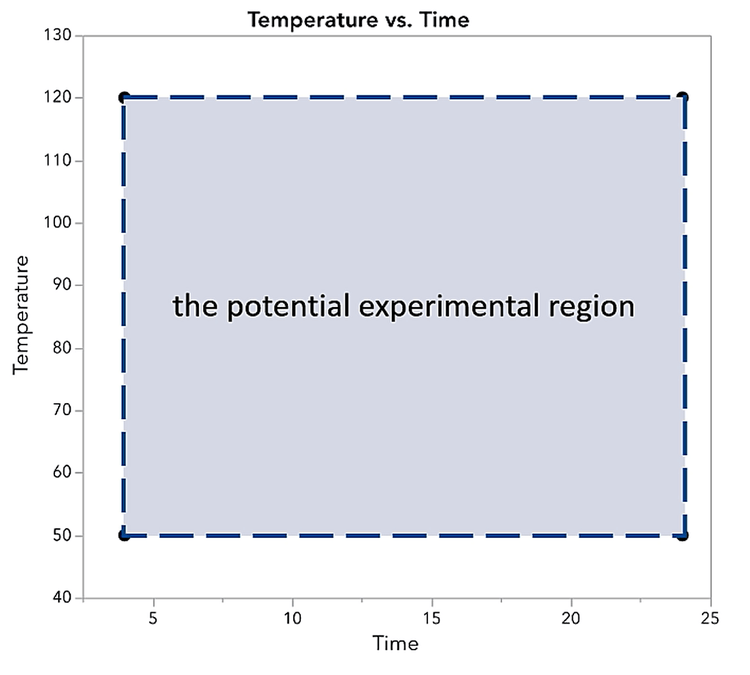 Temperature vs. Time

130
120
110
100
90
80
70
60
50
40

Temperature

the potential experimental region

5
10
15
20
25

Time